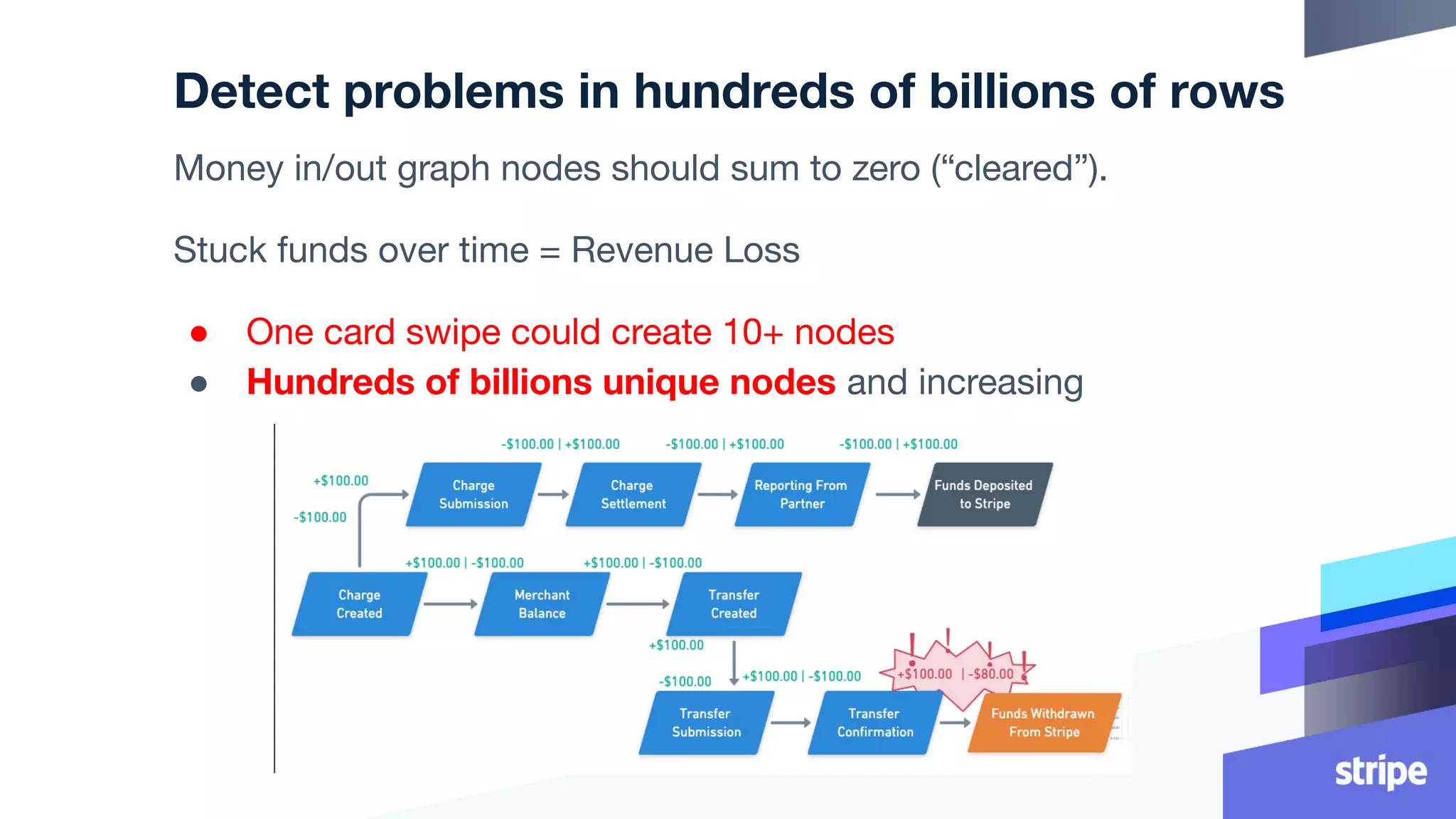 Detect problems in hundreds of billions of rows

Money in/out graph nodes should sum to zero (“cleared”).

Stuck funds over time = Revenue Loss

● One card swipe could create 10+ nodes
● Hundreds of billions unique nodes and increasing

-$100.00 | +$100.00
-$100.00 | +$100.00
-$100.00 | +$100.00
+$100.00
-$100.00
Charge Submission
Charge Settlement
Reporting From Partner
Funds Deposited to Stripe
+$100.00 | -$100.00
+$100.00 | -$100.00
Charge Created
Merchant Balance
Transfer Created
+$100.00
-$100.00
+$100.00 | -$100.00
+$100.00 | -$80.00
Transfer Submission
Transfer Confirmation
Funds Withdrawn From Stripe

stripe